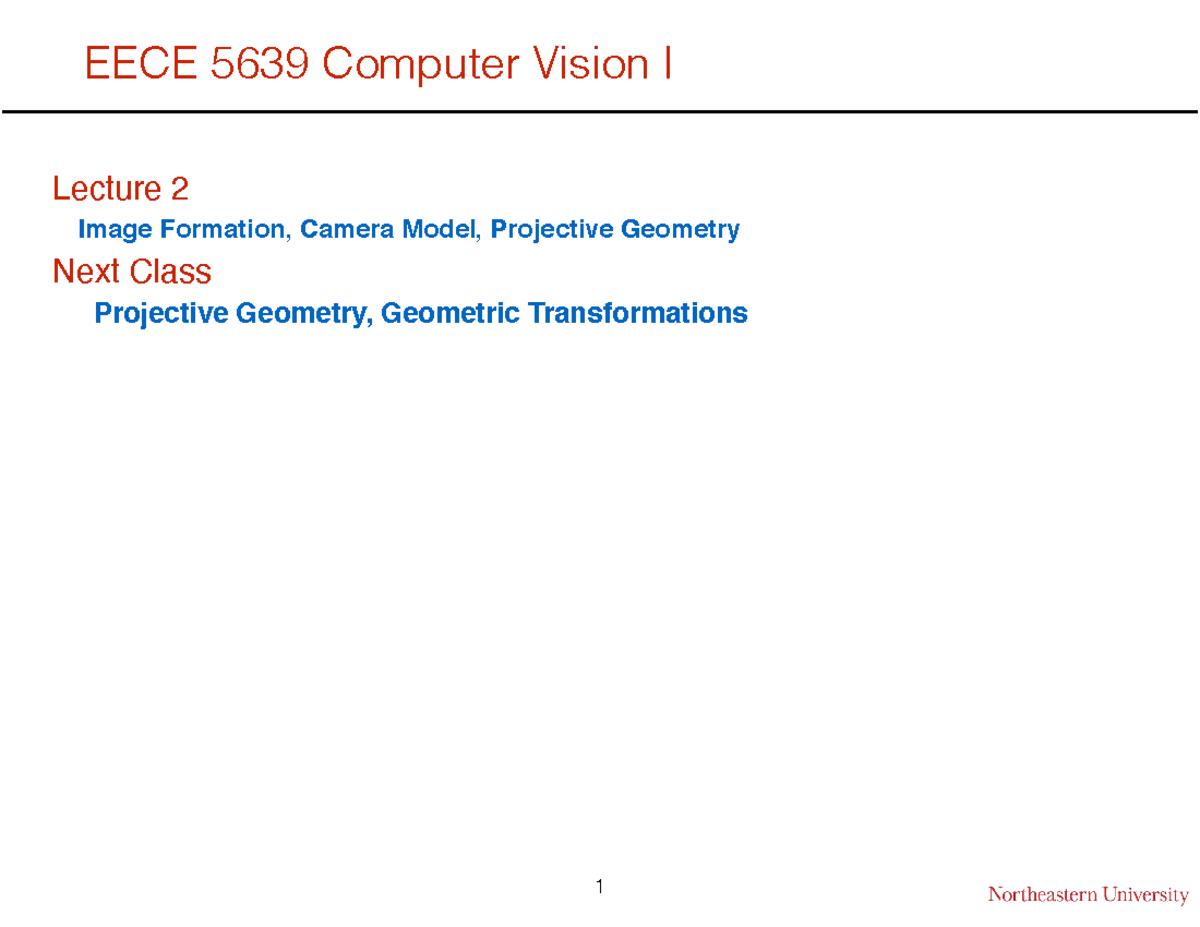 EECE 5639 Computer Vision I

Lecture 2

Image Formation, Camera Model, Projective Geometry

Next Class

Projective Geometry, Geometric Transformations

1

Northeastern University